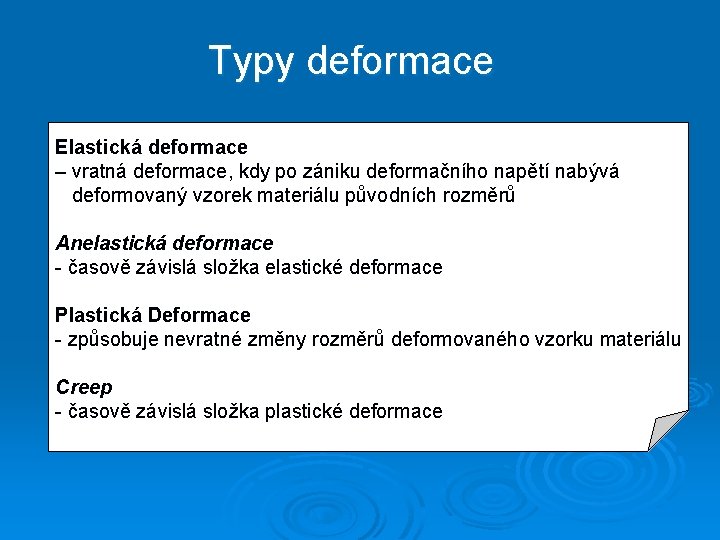 Typy deformace

Elastická deformace
– vratná deformace, kdy po zániku deformačního napětí nabývá deformovaný vzorek materiálu původních rozměrů

Anelastická deformace
- časově závislá složka elastické deformace

Plastická Deformace
- způsobuje nevratné změny rozměrů deformovaného vzorku materiálu

Creep
- časově závislá složka plastické deformace